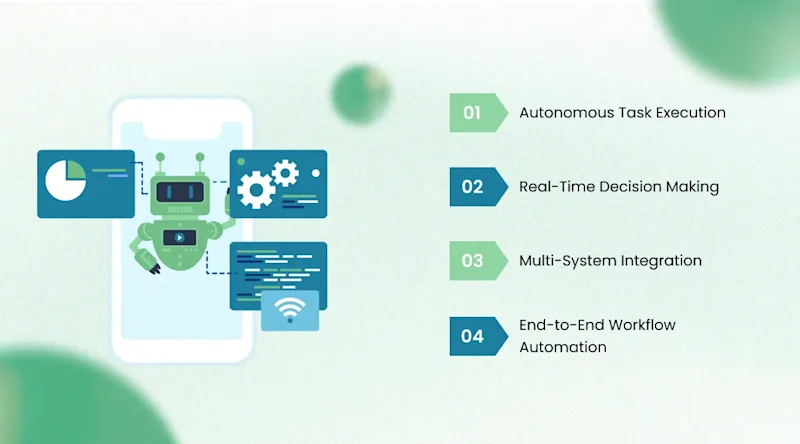 01 Autonomous Task Execution

02 Real-Time Decision Making

03 Multi-System Integration

04 End-to-End Workflow Automation